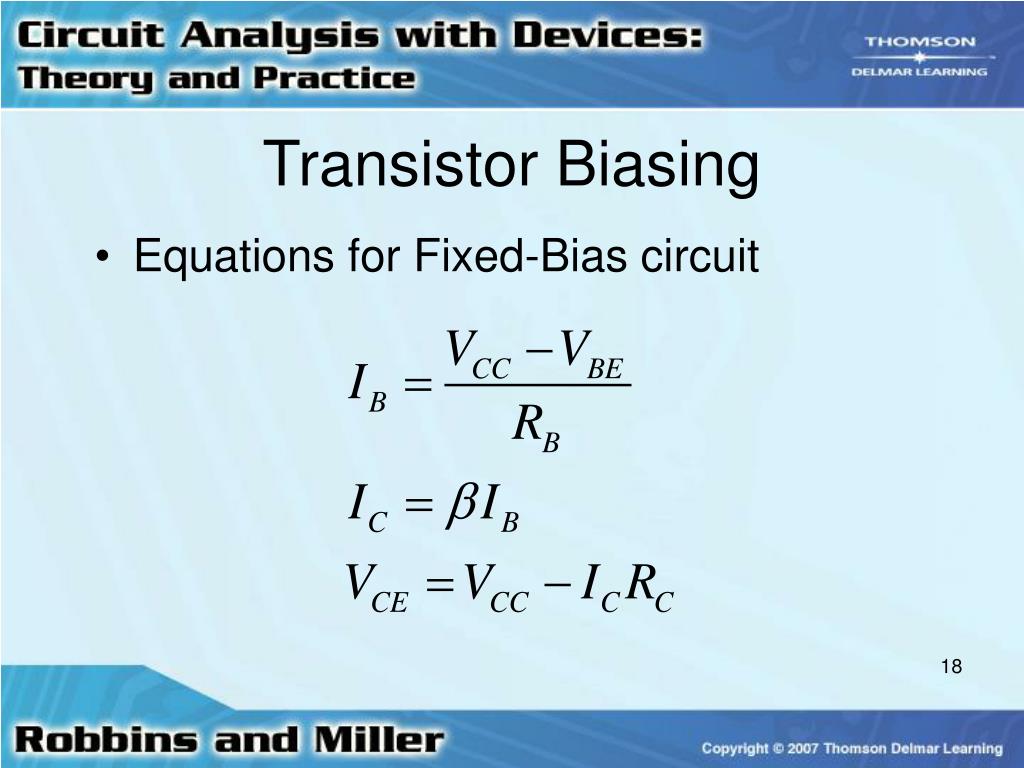 Circuit Analysis with Devices:
Theory and Practice

THOMSON
DELMAR LEARNING

Transistor Biasing

• Equations for Fixed-Bias circuit

$I_B = \frac{V_{CC} - V_{BE}}{R_B}$

$I_C = \beta I_B$

$V_{CE} = V_{CC} - I_C R_C$

18

Robbins and Miller

Copyright © 2007 Thomson Delmar Learning